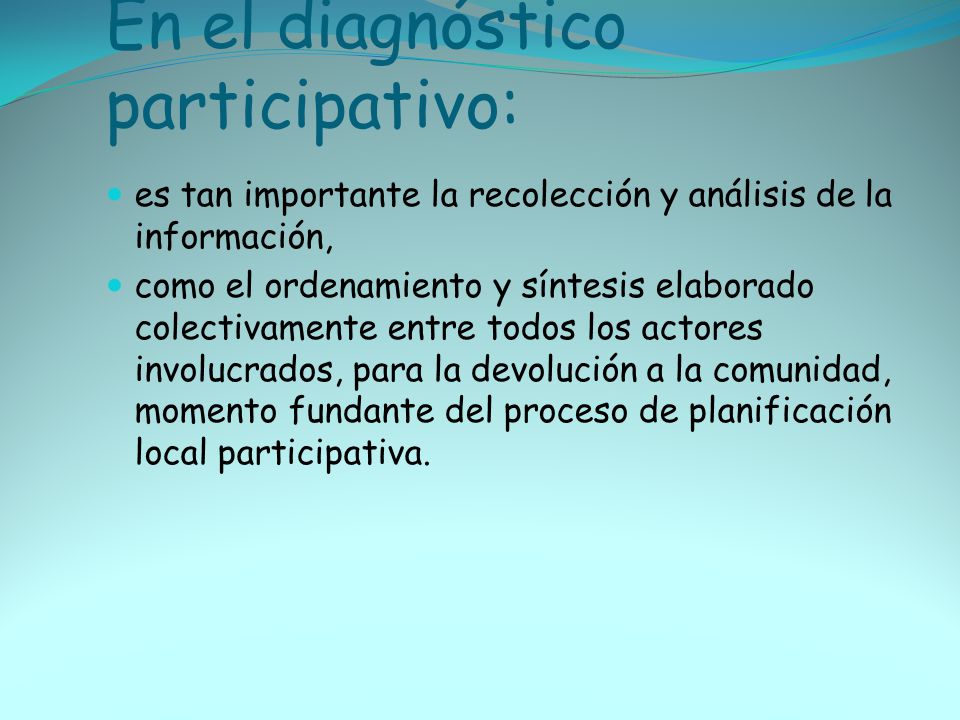 En el diagnóstico participativo:

es tan importante la recolección y análisis de la información,

como el ordenamiento y síntesis elaborado colectivamente entre todos los actores involucrados, para la devolución a la comunidad, momento fundante del proceso de planificación local participativa.